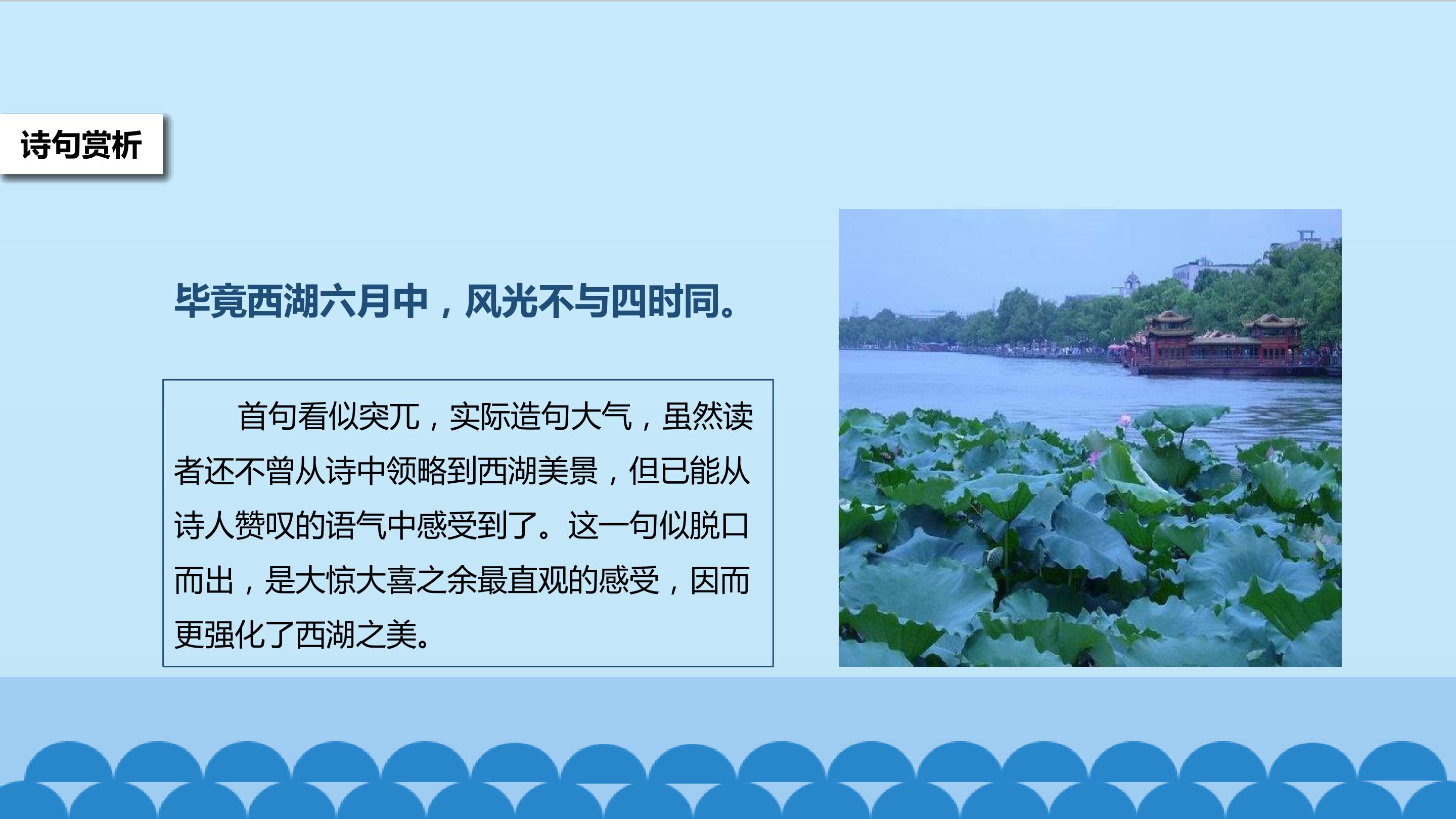 诗句赏析

毕竟西湖六月中，风光不与四时同。

首句看似突兀，实际造句大气，虽然读者还不曾从诗中领略到西湖美景，但已能从诗人赞叹的语气中感受到了。这一句似脱口而出，是大惊大喜之余最直观的感受，因而更强化了西湖之美。